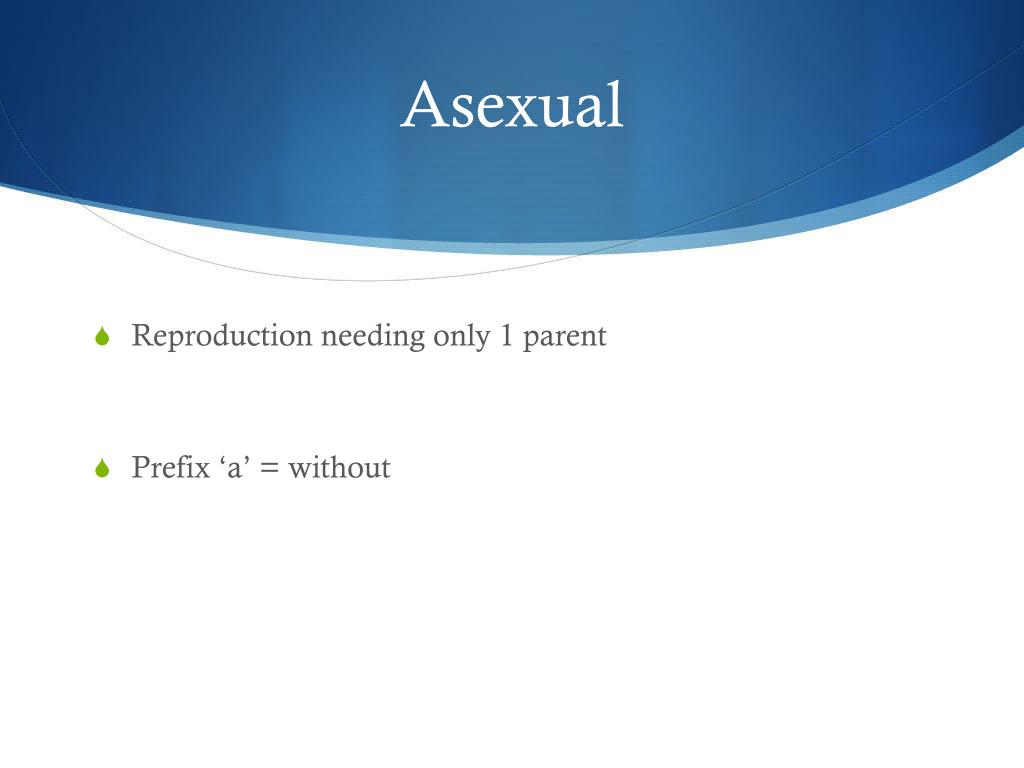 Asexual

Reproduction needing only 1 parent

Prefix ‘a’ = without